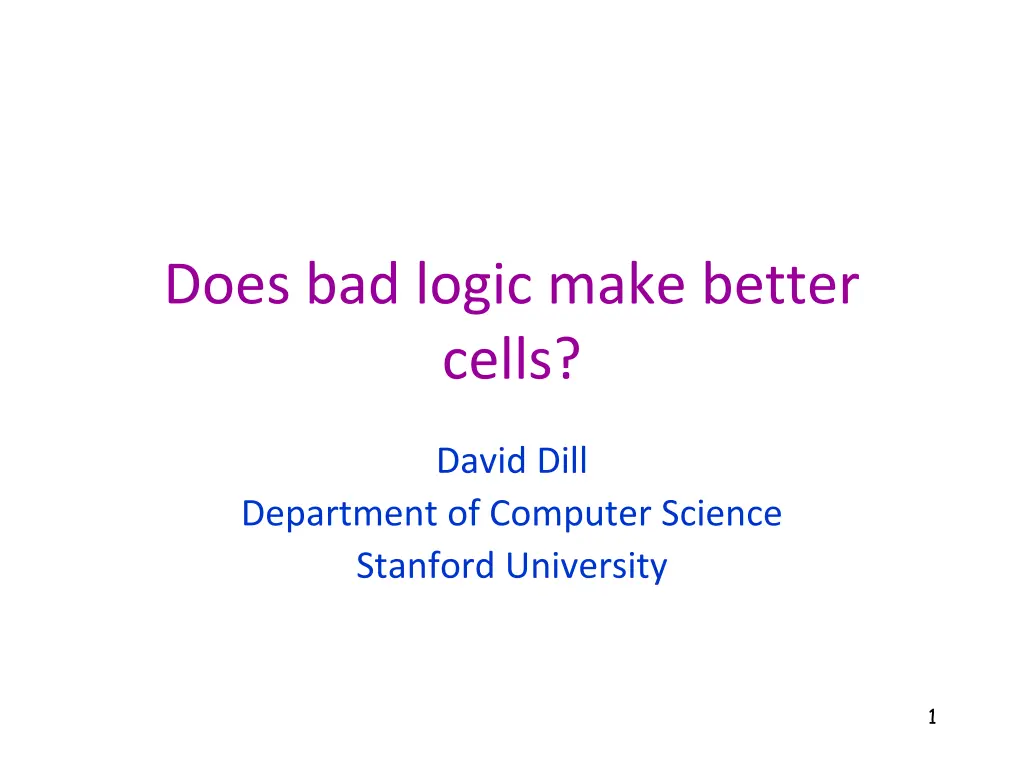 Does bad logic make better cells?

David Dill
Department of Computer Science
Stanford University

1